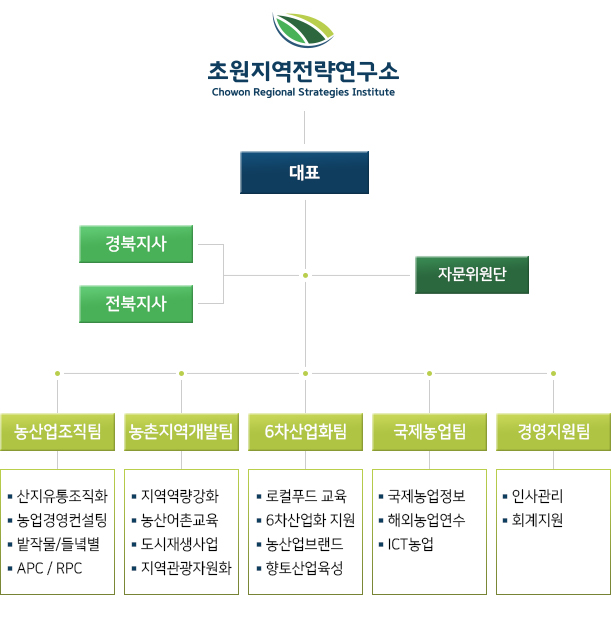 초원지역전략연구소
Chowon Regional Strategies Institute

대표

경북지사

전북지사

자문위원단

농산업조직팀

- 산지유통조직화
- 농업경영컨설팅
- 밭작물/들녘별
- APC / RPC

농촌지역개발팀

- 지역역량강화
- 농산어촌교육
- 도시재생사업
- 지역관광자원화

6차산업화팀

- 로컬푸드 교육
- 6차산업화 지원
- 농산업브랜드
- 향토산업육성

국제농업팀

- 국제농업정보
- 해외농업연수
- ICT농업

경영지원팀

- 인사관리
- 회계지원